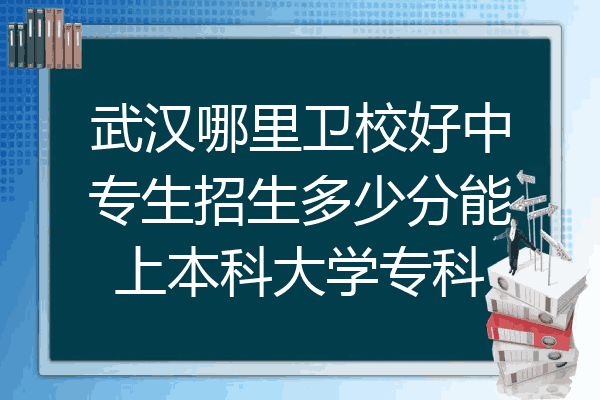 武汉哪里卫校好中专生招生多少分能上本科大学专科